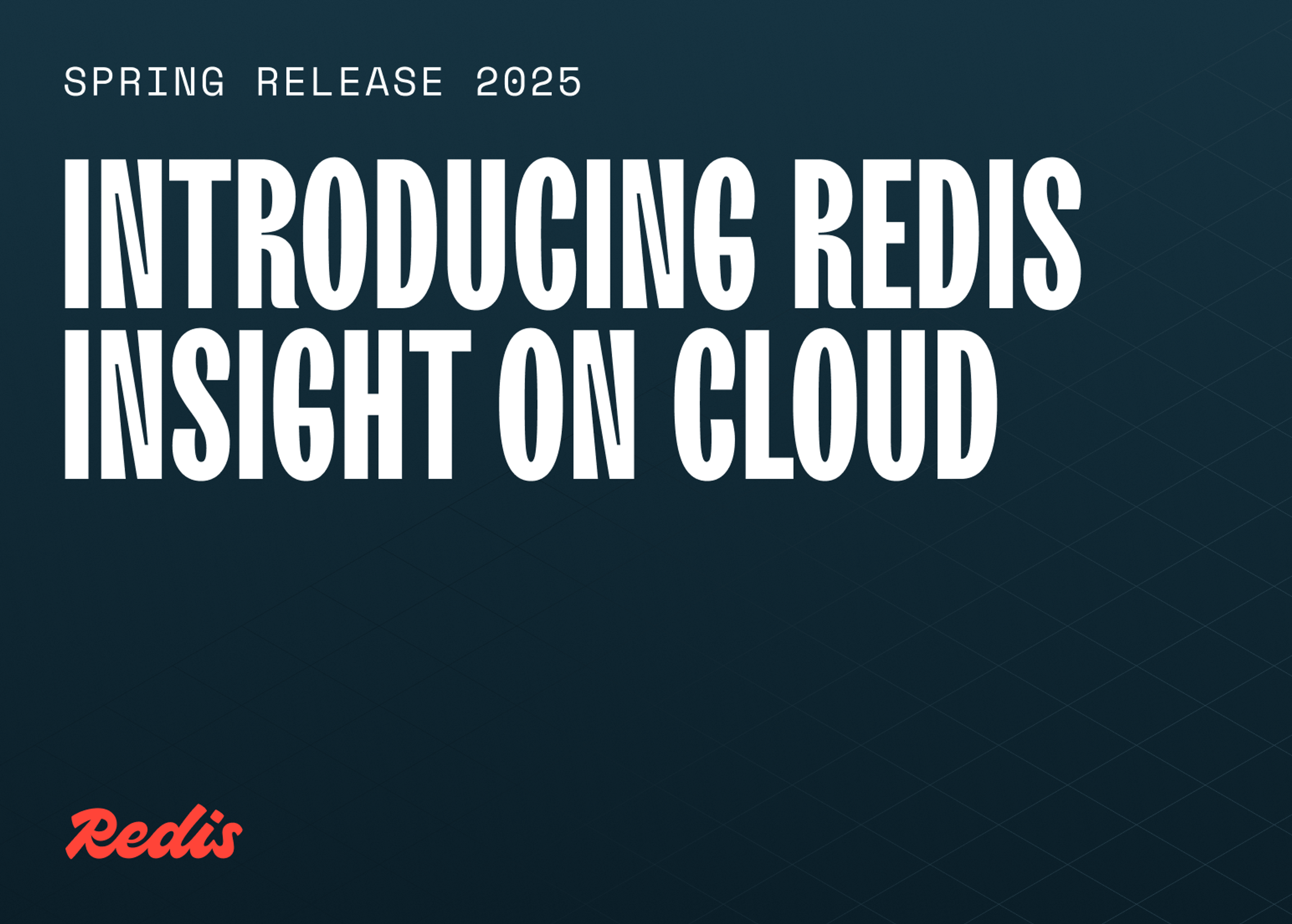 SPRING RELEASE 2025

INTRODUCING REDIS INSIGHT ON CLOUD

Redis